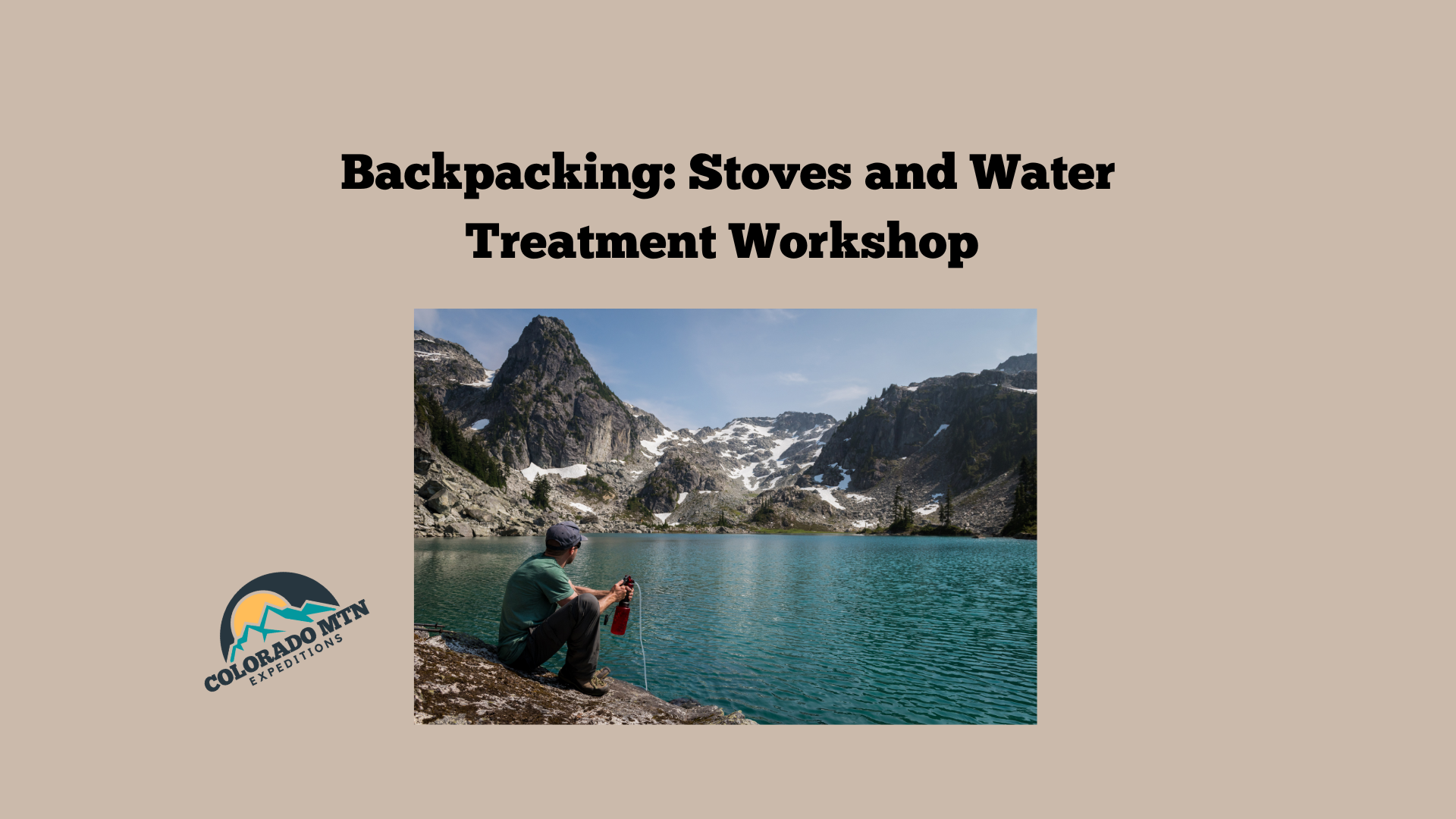 Backpacking: Stoves and Water Treatment Workshop

COLORADO MTN
EXPEDITIONS